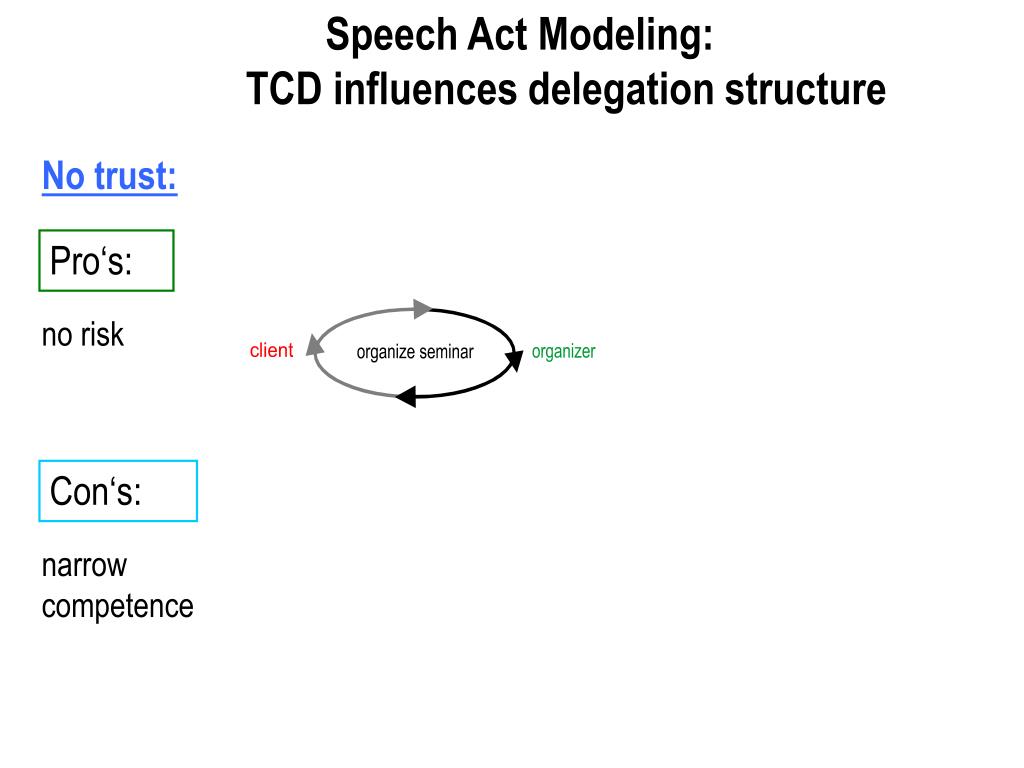 Speech Act Modeling:
TCD influences delegation structure

No trust:

Pro‘s:

no risk

client

organize seminar

organizer

Con‘s:

narrow competence